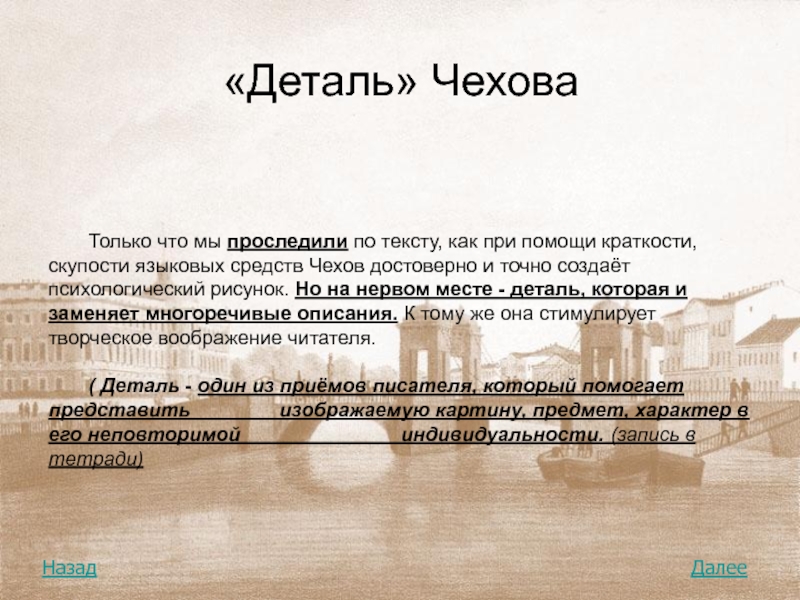 «Деталь» Чехова

Только что мы проследили по тексту, как при помощи краткости, скупости языковых средств Чехов достоверно и точно создаёт психологический рисунок. Но на нервом месте - деталь, которая и заменяет многоречивые описания. К тому же она стимулирует творческое воображение читателя.

( Деталь - один из приёмов писателя, который помогает представить изображаемую картину, предмет, характер в его неповторимой индивидуальности. (запись в тетради)

Назад

Далее